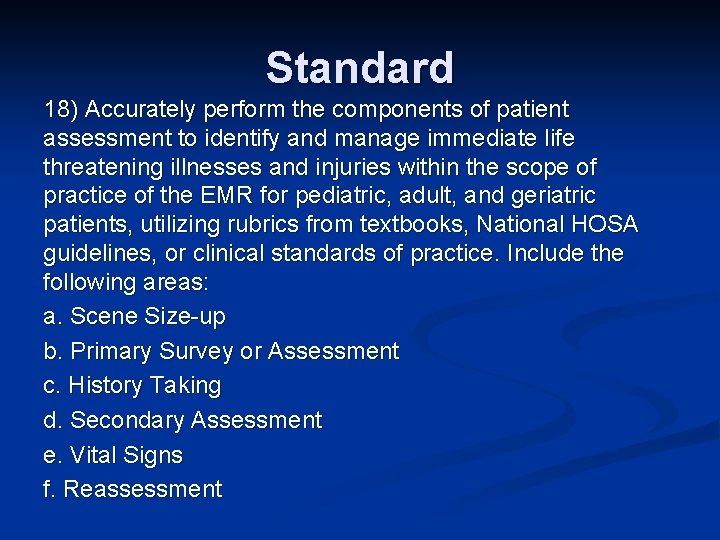 Standard

18) Accurately perform the components of patient assessment to identify and manage immediate life threatening illnesses and injuries within the scope of practice of the EMR for pediatric, adult, and geriatric patients, utilizing rubrics from textbooks, National HOSA guidelines, or clinical standards of practice. Include the following areas:

a. Scene Size-up

b. Primary Survey or Assessment

c. History Taking

d. Secondary Assessment

e. Vital Signs

f. Reassessment